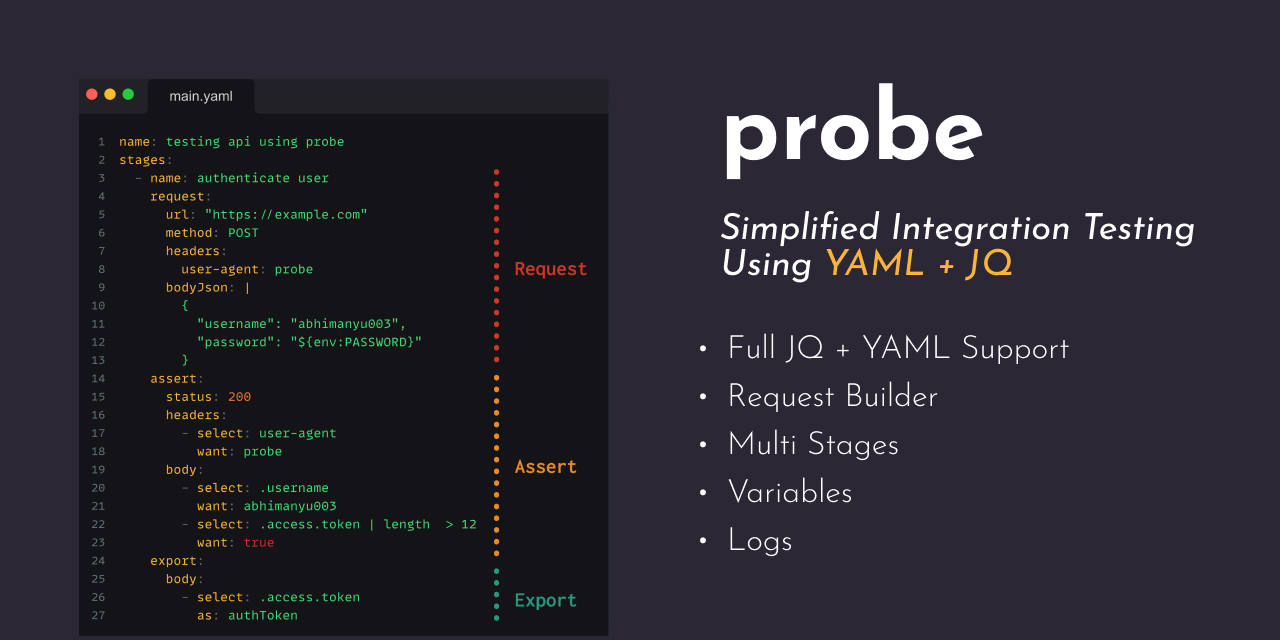 main.yaml

1 name: testing api using probe
2 stages:
3   - name: authenticate user
4     request:
5       url: "https://example.com"
6       method: POST
7       headers:
8         user-agent: probe
9       bodyJson: |
10          {
11            "username": "abhimanyu003",
12            "password": "${env:PASSWORD}"
13          }
14     assert:
15       status: 200
16       headers:
17         - select: user-agent
18           want: probe
19       body:
20         - select: .username
21           want: abhimanyu003
22         - select: .access.token | length  > 12
23           want: true
24     export:
25       body:
26         - select: .access.token
27           as: authToken

Request

Assert

Export

probe

Simplified Integration Testing Using YAML + JQ

• Full JQ + YAML Support
• Request Builder
• Multi Stages
• Variables
• Logs